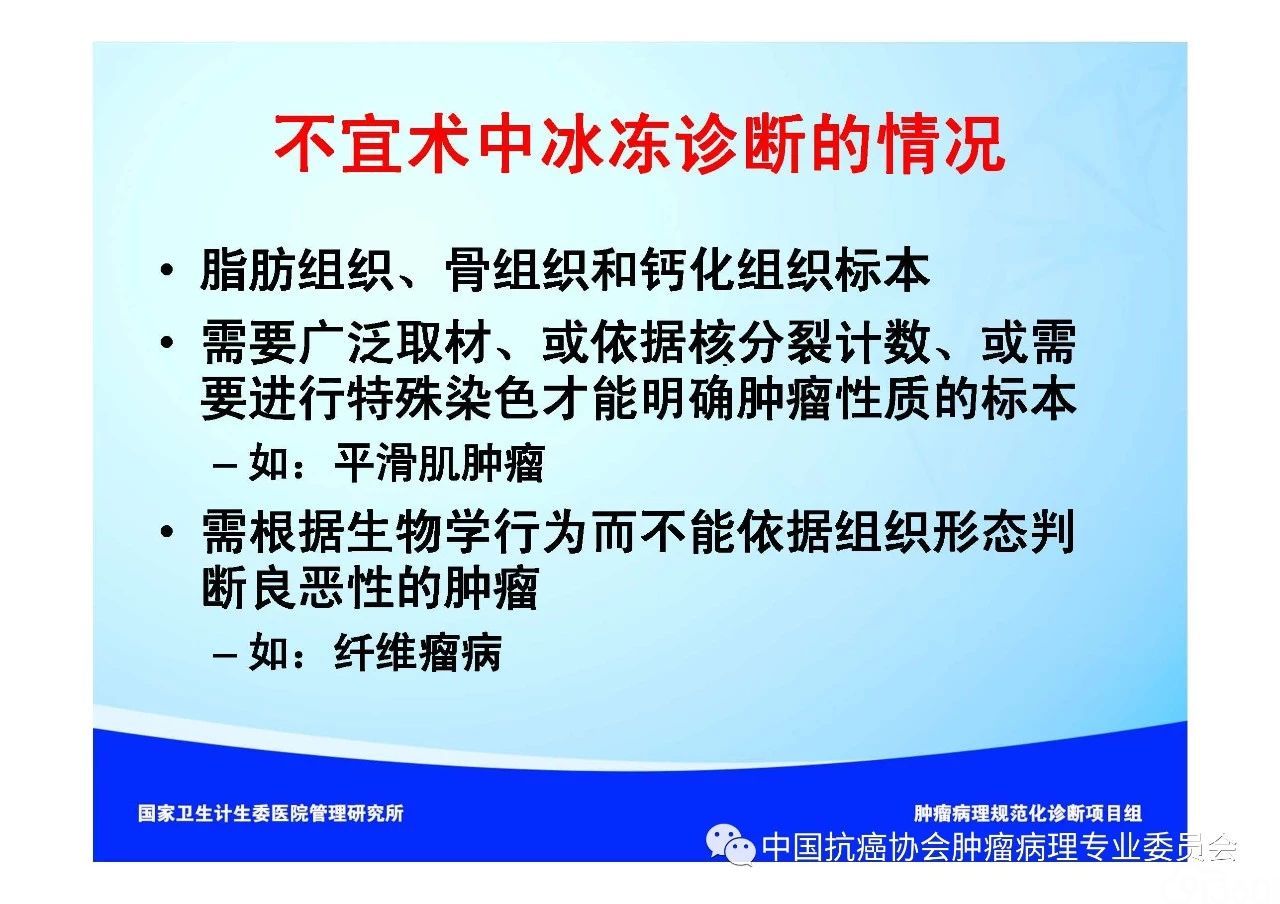 不宜术中冰冻诊断的情况

• 脂肪组织、骨组织和钙化组织标本

• 需要广泛取材、或依据核分裂计数、或需要进行特殊染色才能明确肿瘤性质的标本

– 如：平滑肌肿瘤

• 需根据生物学行为而不能依据组织形态判断良恶性的肿瘤

– 如：纤维瘤病

国家卫生计生委医院管理研究所

肿瘤病理规范化诊断项目组

中国抗癌协会肿瘤病理专业委员会